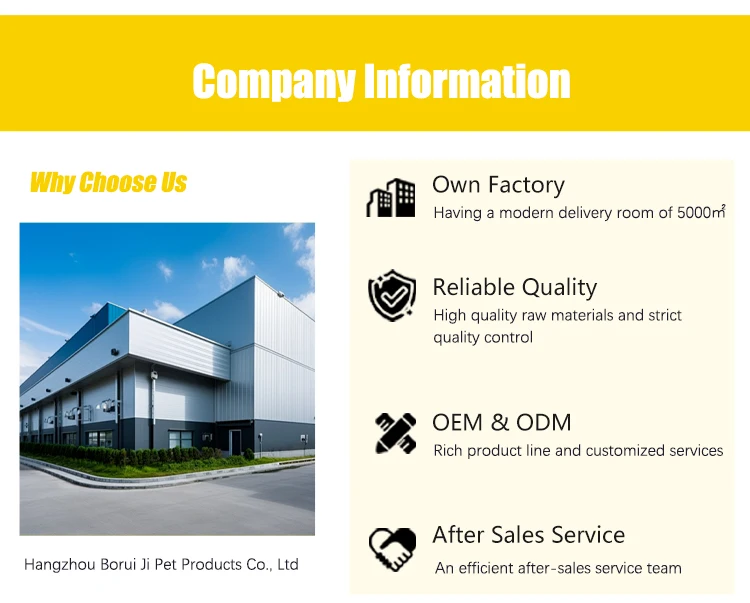 Company Information

Why Choose Us

Hangzhou Borui Ji Pet Products Co., Ltd

Own Factory
Having a modern delivery room of 5000㎡

Reliable Quality
High quality raw materials and strict quality control

OEM & ODM
Rich product line and customized services

After Sales Service
An efficient after-sales service team